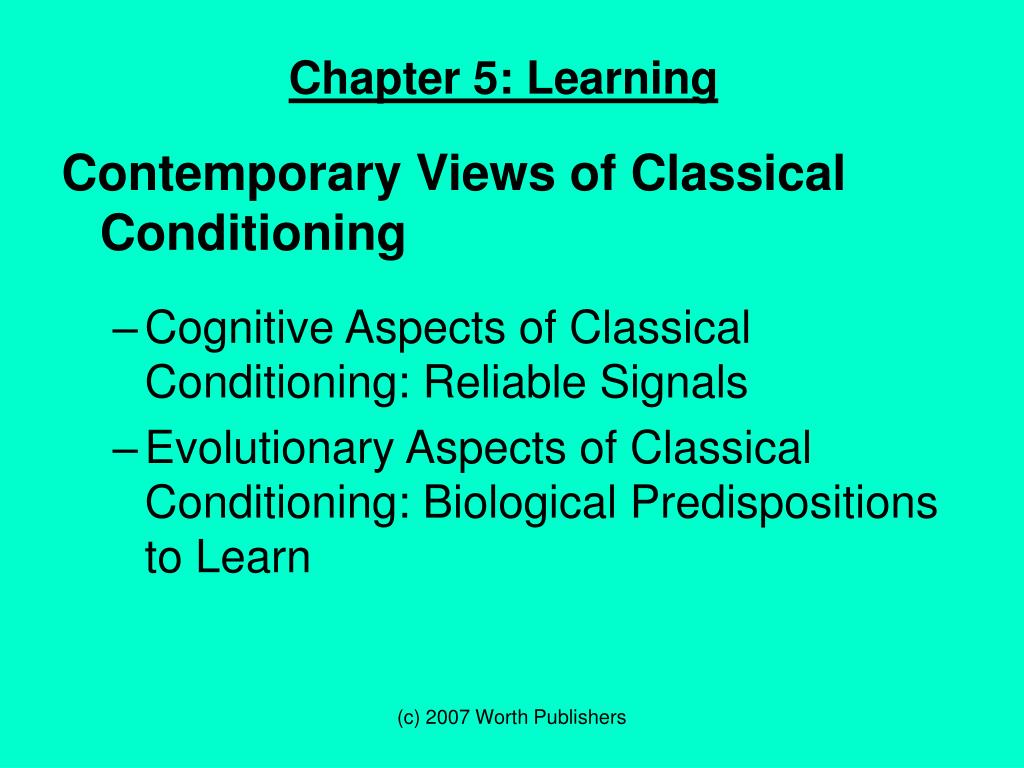 Chapter 5: Learning

Contemporary Views of Classical Conditioning

– Cognitive Aspects of Classical Conditioning: Reliable Signals

– Evolutionary Aspects of Classical Conditioning: Biological Predispositions to Learn

(c) 2007 Worth Publishers